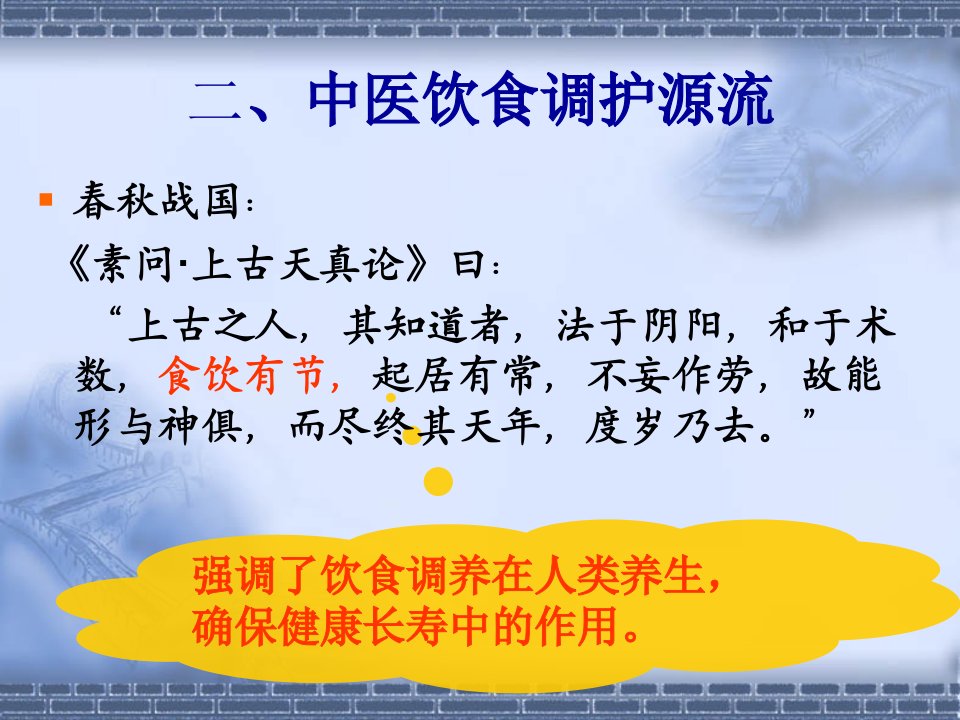 二、中医饮食调护源流

春秋战国：

《素问·上古天真论》曰：

“上古之人，其知道者，法于阴阳，和于术数，食饮有节，起居有常，不妄作劳，故能形与神俱，而尽终其天年，度岁乃去。”

强调了饮食调养在人类养生，确保健康长寿中的作用。